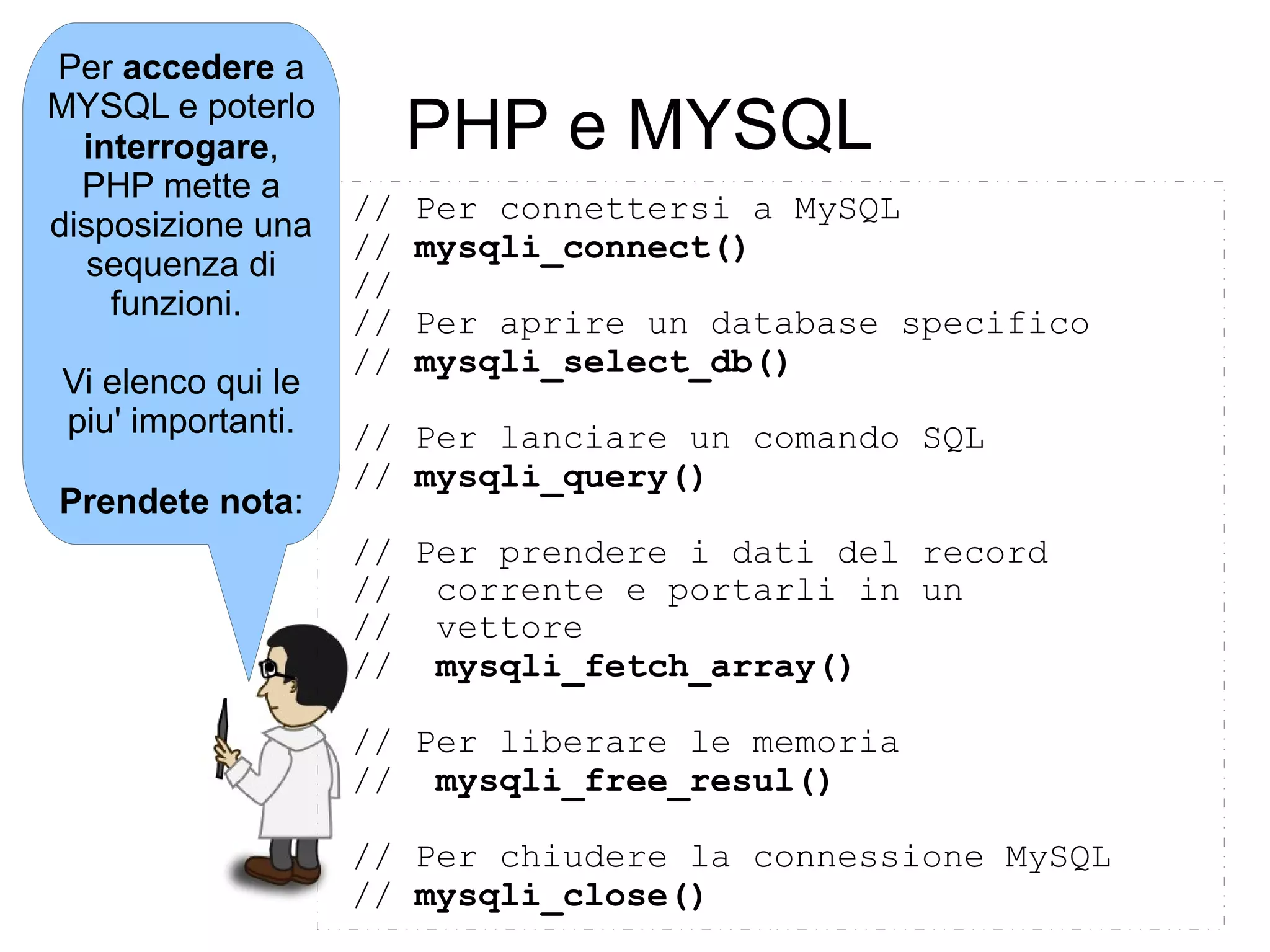 Per accedere a MYSQL e poterlo interrogare, PHP mette a disposizione una sequenza di funzioni.

Vi elenco qui le piu' importanti.

Prendete nota:

PHP e MYSQL

// Per connettersi a MySQL
// mysqli_connect()
//
// Per aprire un database specifico
// mysqli_select_db()

// Per lanciare un comando SQL
// mysqli_query()

// Per prendere i dati del record
// corrente e portarli in un
// vettore
// mysqli_fetch_array()

// Per liberare le memoria
// mysqli_free_resul()

// Per chiudere la connessione MySQL
// mysqli_close()